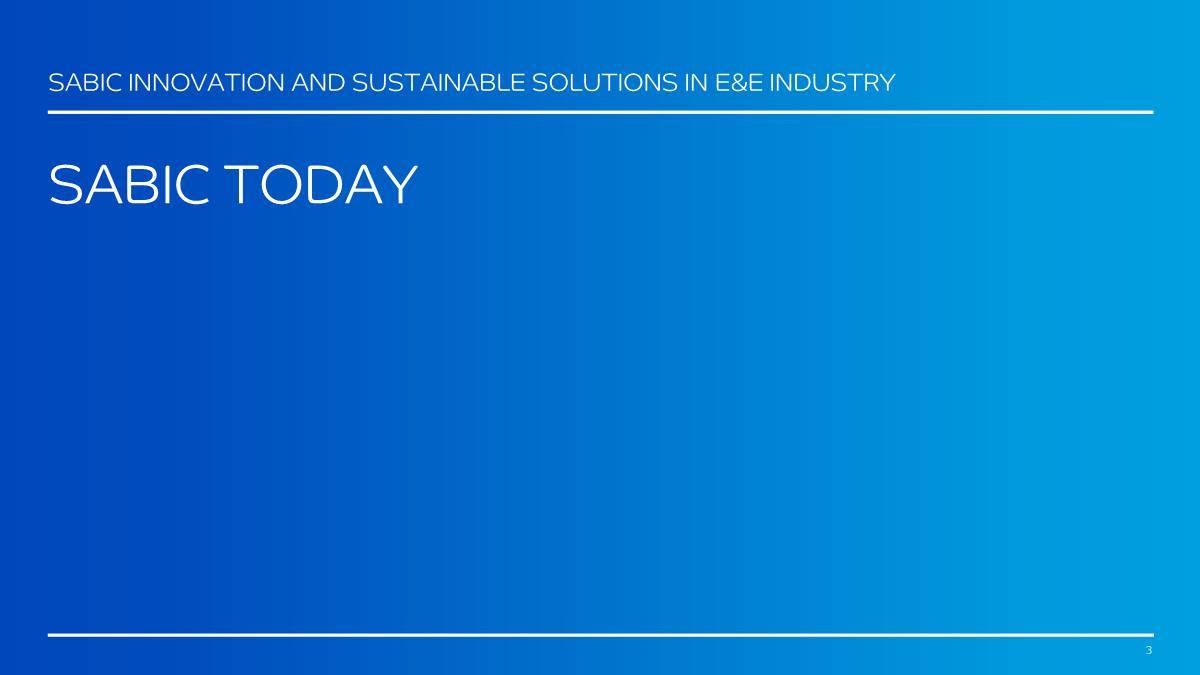 SABIC INNOVATION AND SUSTAINABLE SOLUTIONS IN E&E INDUSTRY

SABIC TODAY

3